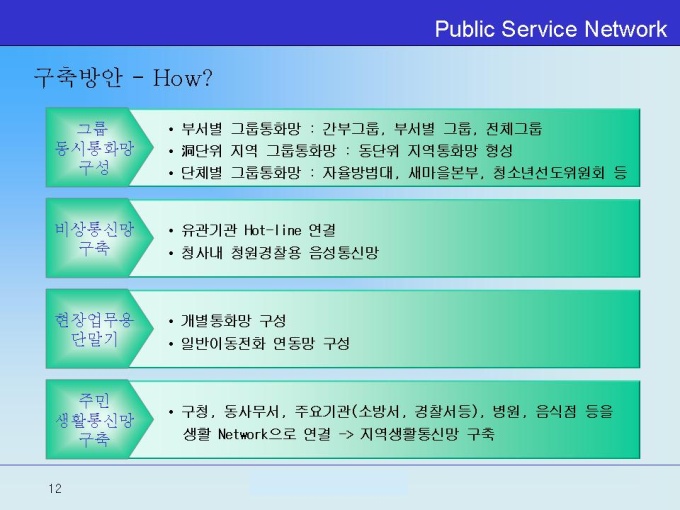 Public Service Network

구축방안 - How?

그룹
동시통화망
구성

• 부서별 그룹통화망 : 간부그룹, 부서별 그룹, 전체그룹
• 洞단위 지역 그룹통화망 : 동단위 지역통화망 형성
• 단체별 그룹통화망 : 자율방범대, 새마을본부, 청소년선도위원회 등

비상통신망
구축

• 유관기관 Hot-line 연결
• 청사내 청원경찰용 음성통신망

현장업무용
단말기

• 개별통화망 구성
• 일반이동전화 연동망 구성

주민
생활통신망
구축

• 구청, 동사무서, 주요기관(소방서, 경찰서등), 병원, 음식점 등을 생활 Network으로 연결 -> 지역생활통신망 구축

12